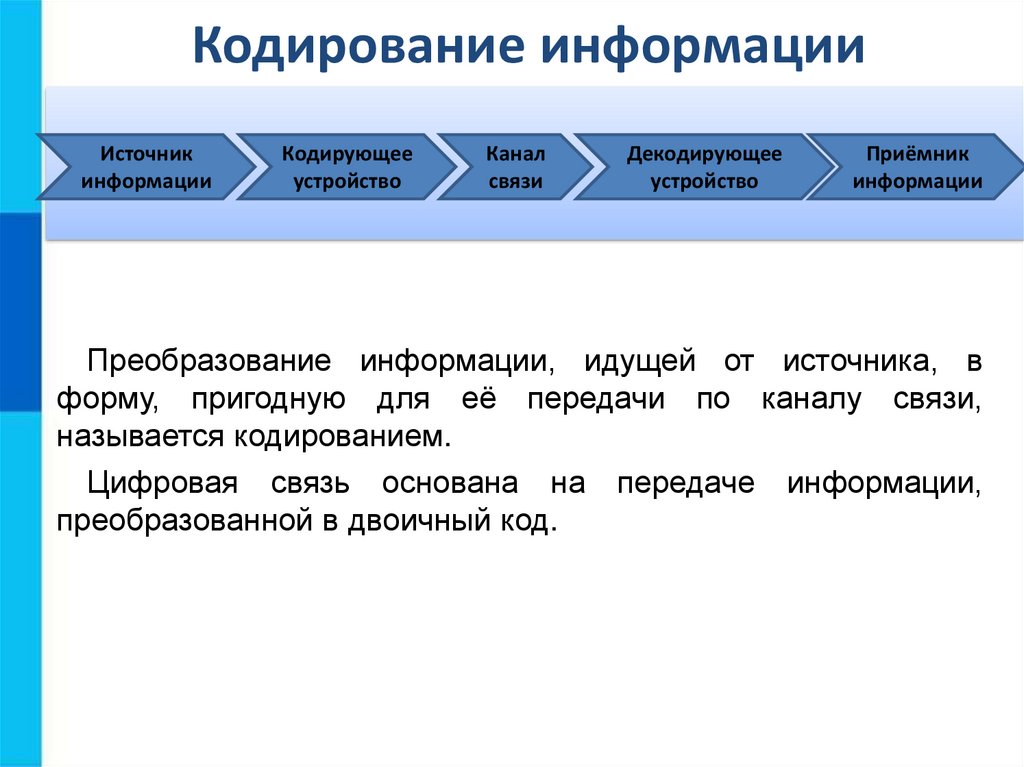 Кодирование информации

Источник информации

Кодирующее устройство

Канал связи

Декодирующее устройство

Приёмник информации

Преобразование информации, идущей от источника, в форму, пригодную для её передачи по каналу связи, называется кодированием.

Цифровая связь основана на передаче информации, преобразованной в двоичный код.